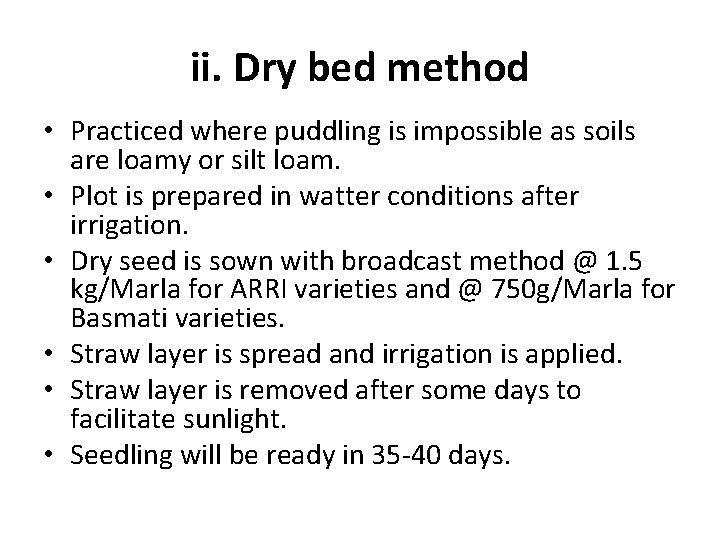 ii. Dry bed method

• Practiced where puddling is impossible as soils are loamy or silt loam.
• Plot is prepared in watter conditions after irrigation.
• Dry seed is sown with broadcast method @ 1.5 kg/Marla for ARRI varieties and @ 750g/Marla for Basmati varieties.
• Straw layer is spread and irrigation is applied.
• Straw layer is removed after some days to facilitate sunlight.
• Seedling will be ready in 35-40 days.